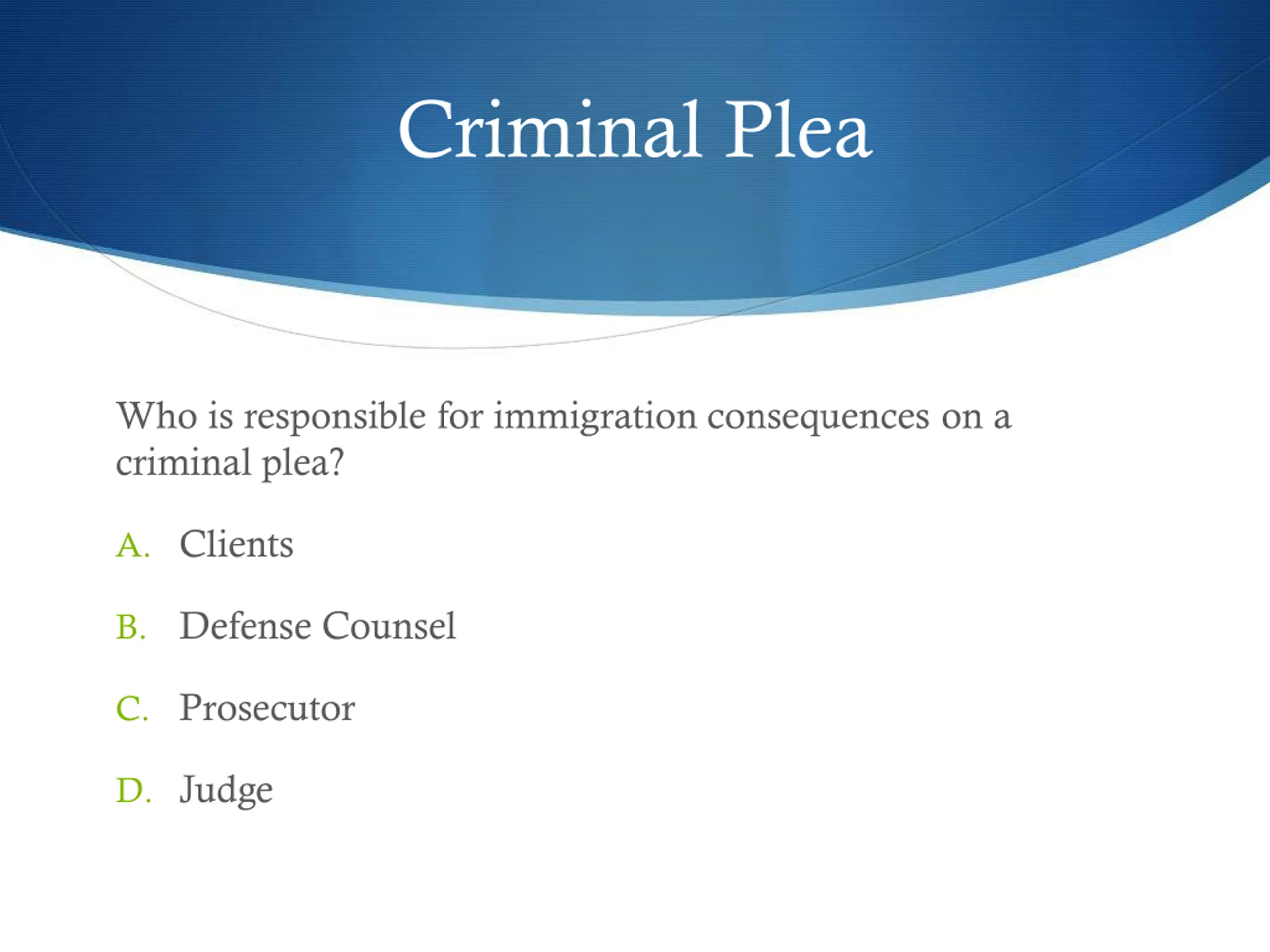 Criminal Plea

Who is responsible for immigration consequences on a criminal plea?

A. Clients

B. Defense Counsel

C. Prosecutor

D. Judge